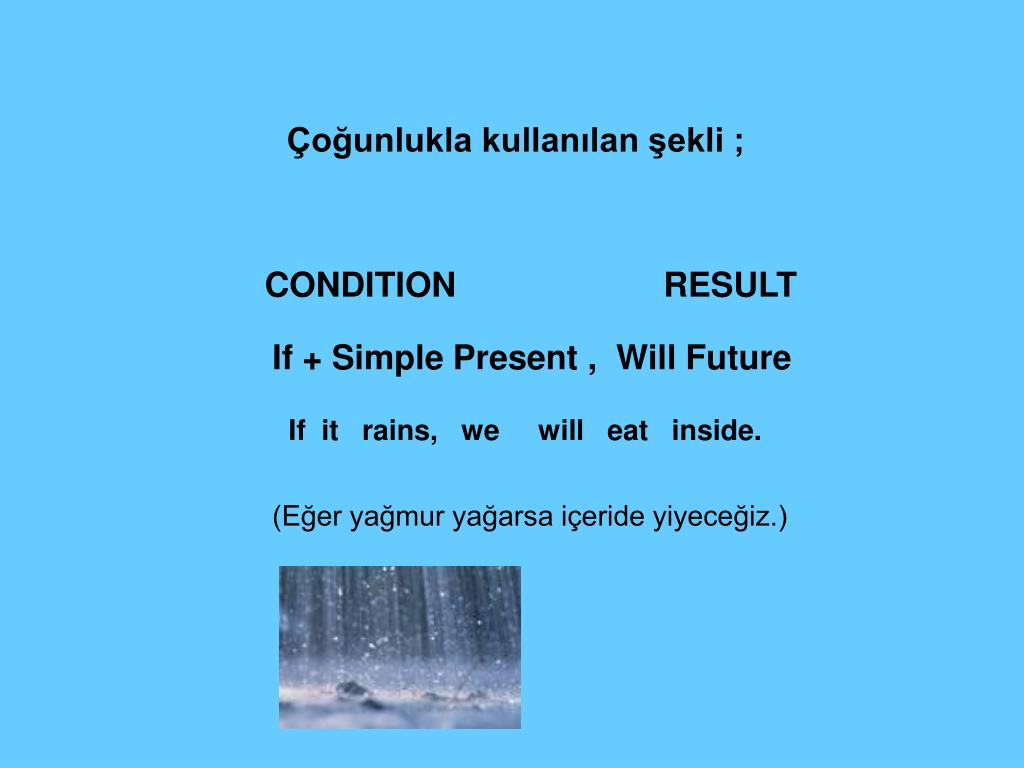 Çoğunlukla kullanılan şekli ;

CONDITION RESULT

If + Simple Present , Will Future

If it rains, we will eat inside.

(Eğer yağmur yağarsa içeride yiyeceğiz.)